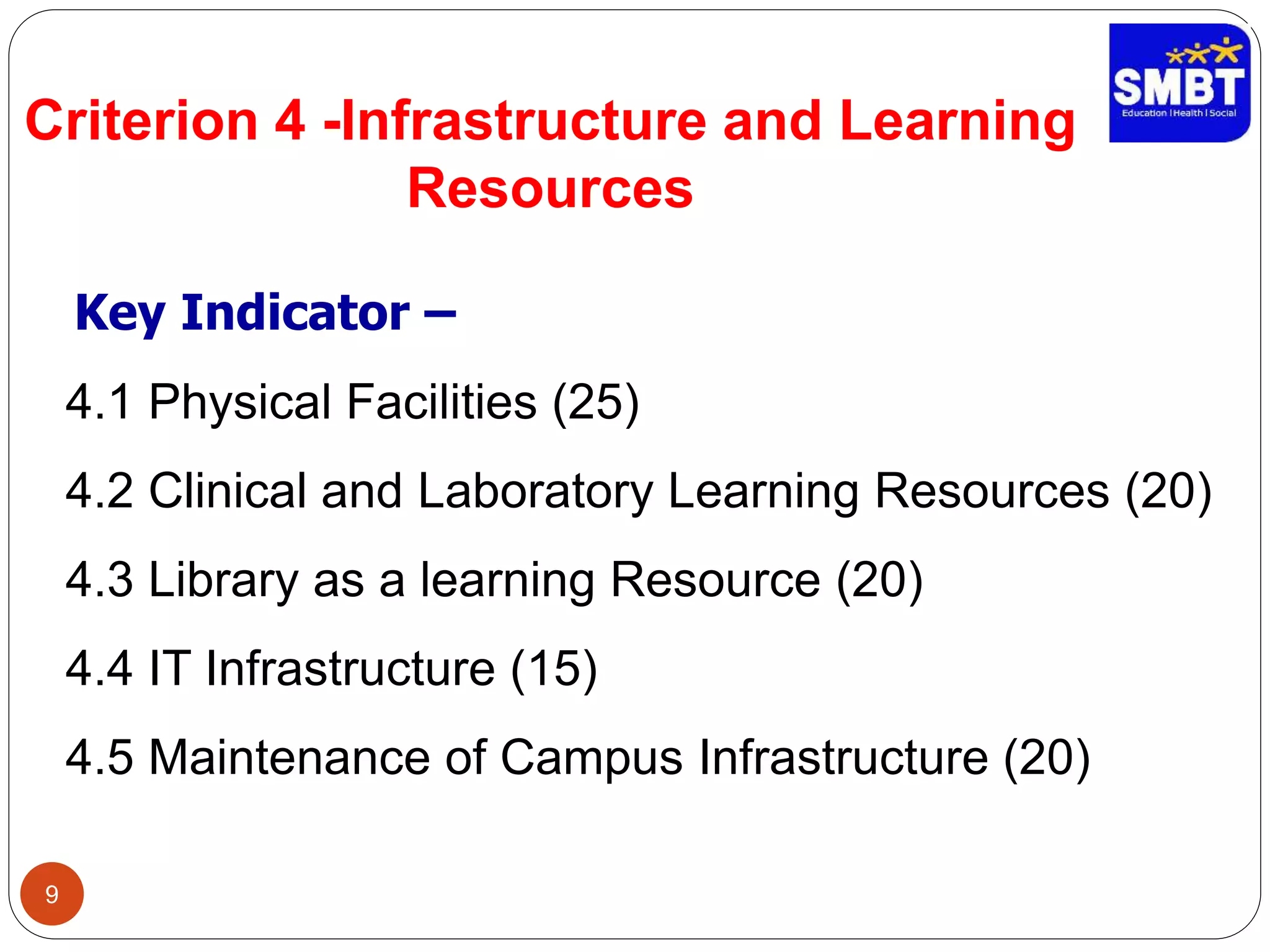 SMBT
Education | Health | Social

Criterion 4 -Infrastructure and Learning Resources

Key Indicator –

4.1 Physical Facilities (25)

4.2 Clinical and Laboratory Learning Resources (20)

4.3 Library as a learning Resource (20)

4.4 IT Infrastructure (15)

4.5 Maintenance of Campus Infrastructure (20)

9